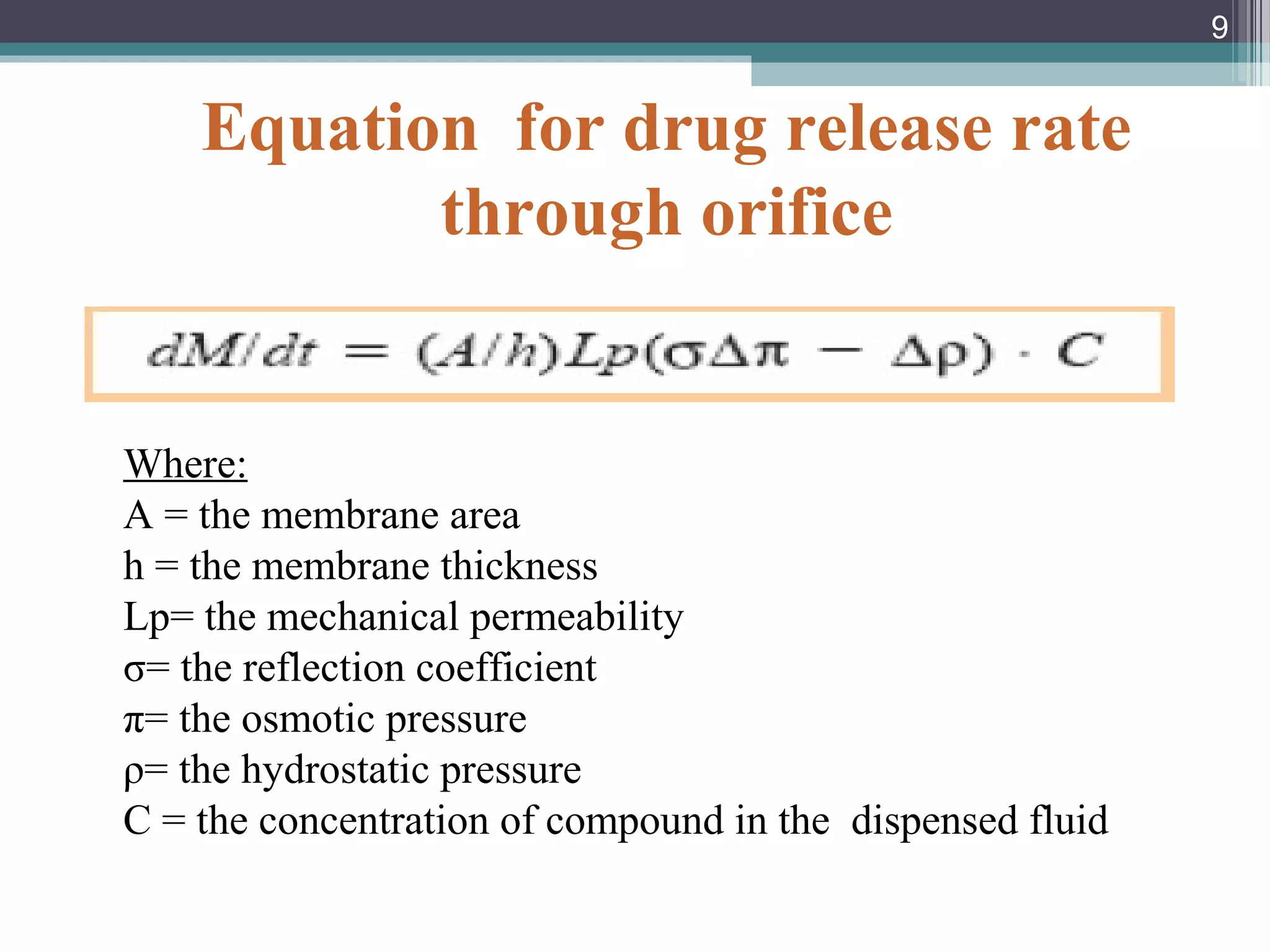 9

Equation for drug release rate through orifice

$dM/dt = (A/h)Lp(\sigma\Delta\pi - \Delta\rho) \cdot C$

Where:
A = the membrane area
h = the membrane thickness
Lp= the mechanical permeability
σ= the reflection coefficient
π= the osmotic pressure
ρ= the hydrostatic pressure
C = the concentration of compound in the dispensed fluid